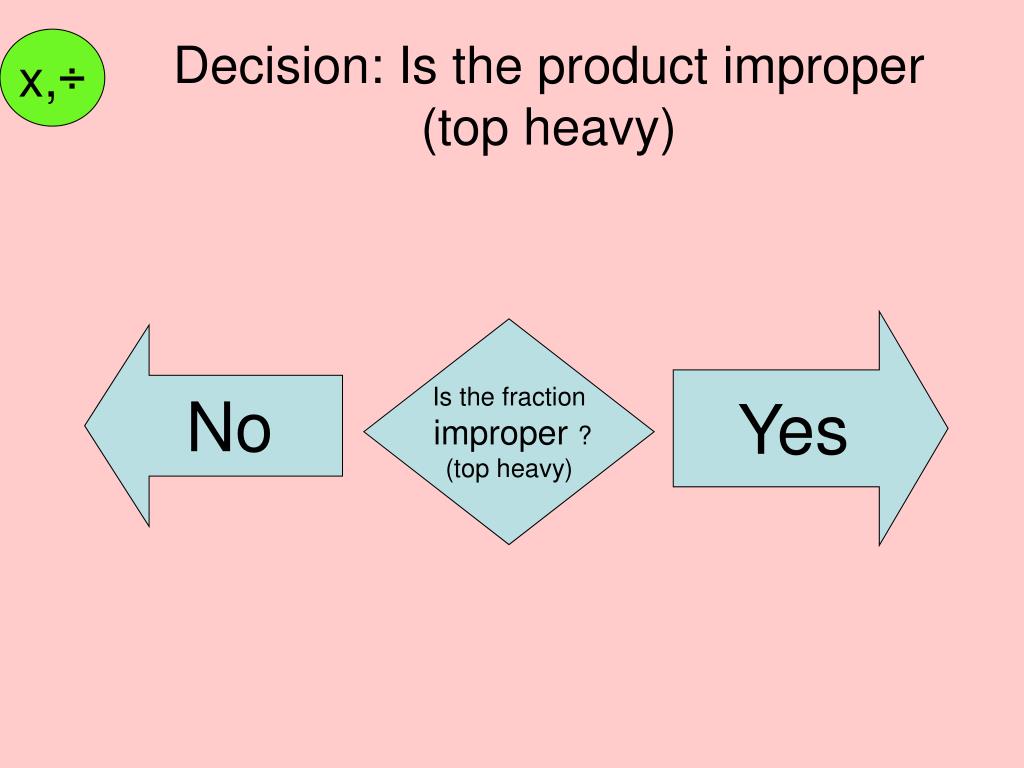 x,÷

Decision: Is the product improper (top heavy)

No

Is the fraction improper ? (top heavy)

Yes